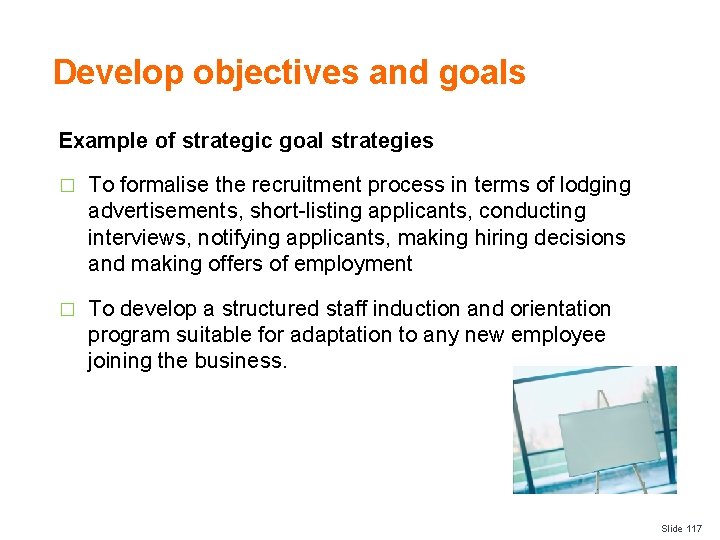 Develop objectives and goals

Example of strategic goal strategies

□ To formalise the recruitment process in terms of lodging advertisements, short-listing applicants, conducting interviews, notifying applicants, making hiring decisions and making offers of employment

□ To develop a structured staff induction and orientation program suitable for adaptation to any new employee joining the business.

Slide 117